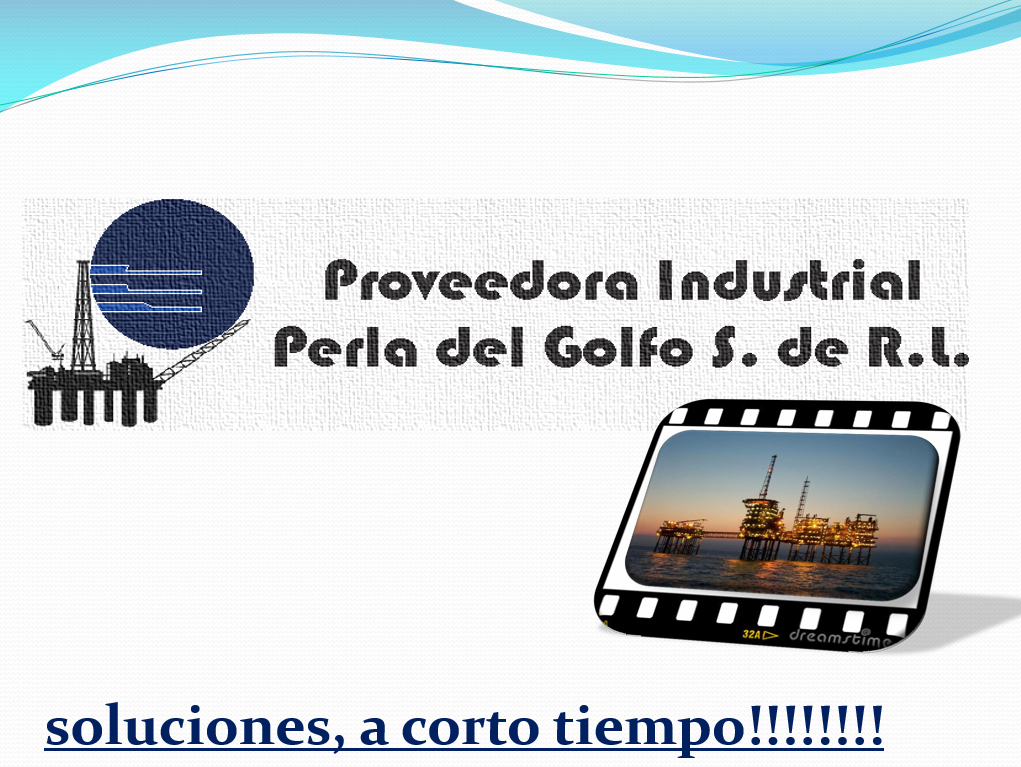 Proveedora Industrial
Perla del Golfo S. de R.L.

32A dreamstime

soluciones, a corto tiempo!!!!!!!!